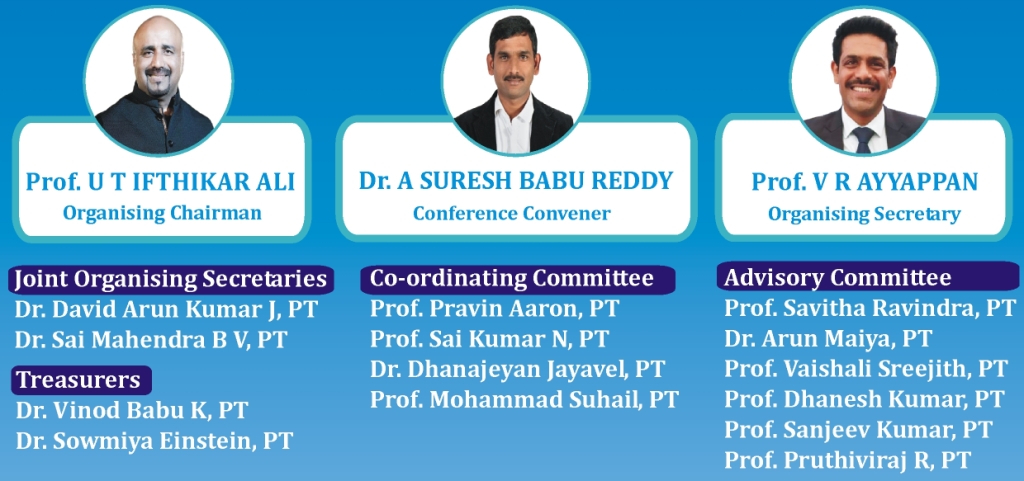 Prof. U T IFTHIKAR ALI
Organising Chairman

Dr. A SURESH BABU REDDY
Conference Convener

Prof. V R AYYAPPAN
Organising Secretary

Joint Organising Secretaries
Dr. David Arun Kumar J, PT
Dr. Sai Mahendra B V, PT

Treasurers
Dr. Vinod Babu K, PT
Dr. Sowmiya Einstein, PT

Co-ordinating Committee
Prof. Pravin Aaron, PT
Prof. Sai Kumar N, PT
Dr. Dhanajeyan Jayavel, PT
Prof. Mohammad Suhail, PT

Advisory Committee
Prof. Savitha Ravindra, PT
Dr. Arun Maiya, PT
Prof. Vaishali Sreejith, PT
Prof. Dhanesh Kumar, PT
Prof. Sanjeev Kumar, PT
Prof. Pruthiviraj R, PT